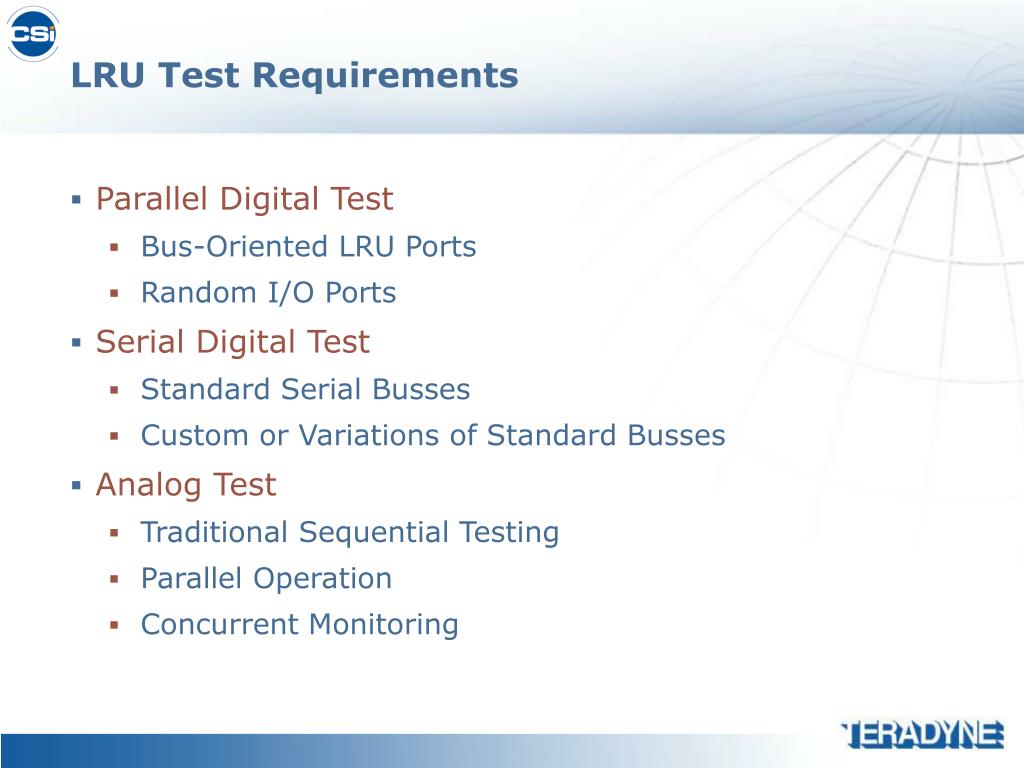 CSi

LRU Test Requirements

▪ Parallel Digital Test
  ▪ Bus-Oriented LRU Ports
  ▪ Random I/O Ports
▪ Serial Digital Test
  ▪ Standard Serial Busses
  ▪ Custom or Variations of Standard Busses
▪ Analog Test
  ▪ Traditional Sequential Testing
  ▪ Parallel Operation
  ▪ Concurrent Monitoring

TERADYNE